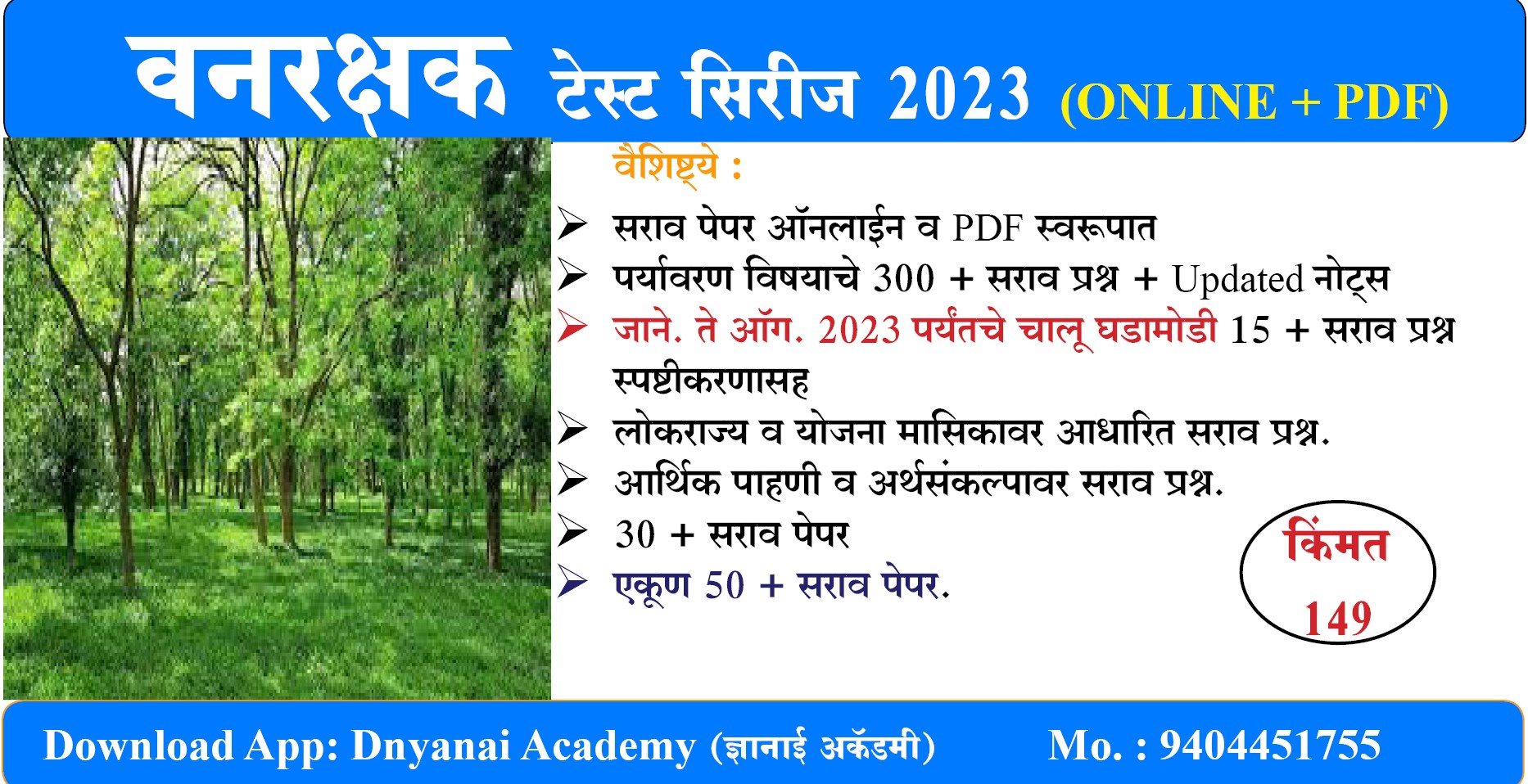 वनरक्षक टेस्ट सिरीज 2023 (ONLINE + PDF)

वैशिष्ट्ये :

➢ सराव पेपर ऑनलाईन व PDF स्वरूपात

➢ पर्यावरण विषयाचे 300 + सराव प्रश्न + Updated नोट्स

➢ जाने. ते ऑग. 2023 पर्यंतचे चालू घडामोडी 15 + सराव प्रश्न स्पष्टीकरणासह

➢ लोकराज्य व योजना मासिकावर आधारित सराव प्रश्न.

➢ आर्थिक पाहणी व अर्थसंकल्पावर सराव प्रश्न.

➢ 30 + सराव पेपर

➢ एकूण 50 + सराव पेपर.

किंमत 149

Download App: Dnyanai Academy (ज्ञानाई अकॅडमी) Mo. : 9404451755